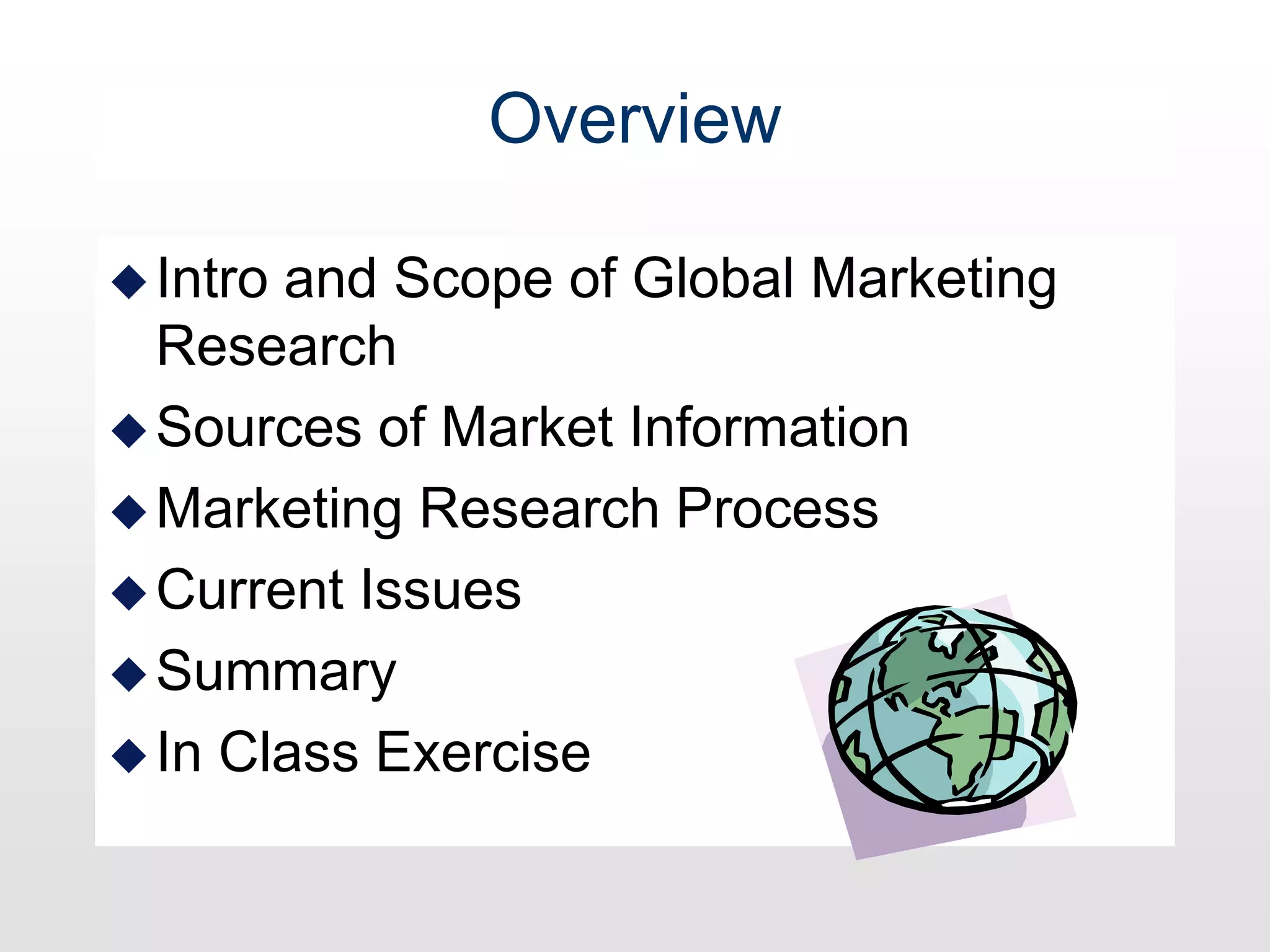 Overview

◆ Intro and Scope of Global Marketing Research
◆ Sources of Market Information
◆ Marketing Research Process
◆ Current Issues
◆ Summary
◆ In Class Exercise